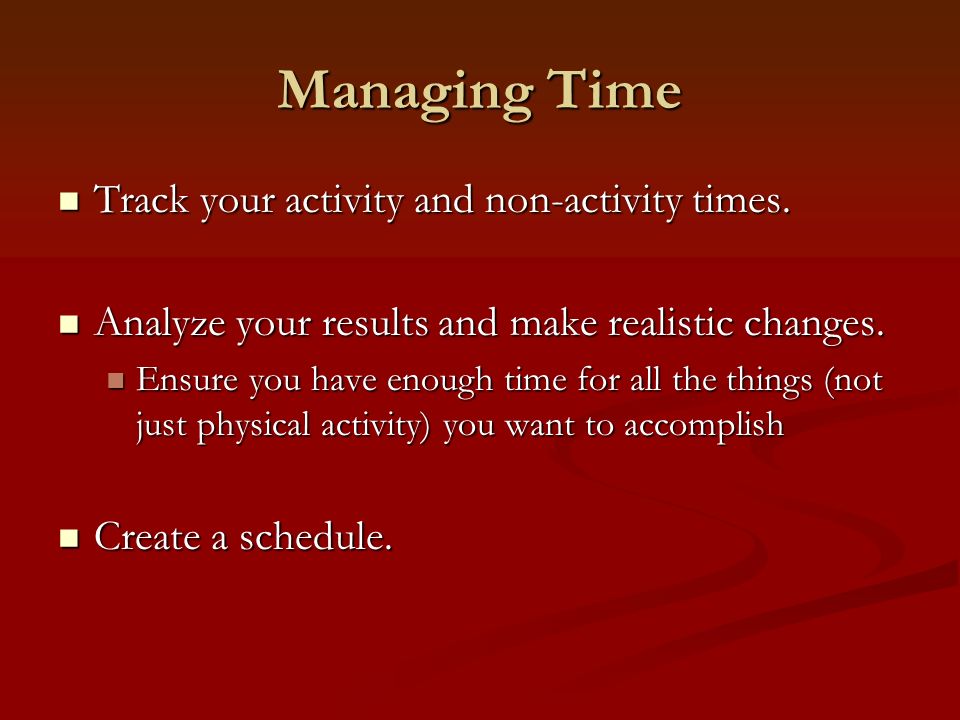 Managing Time

- Track your activity and non-activity times.

- Analyze your results and make realistic changes.
  - Ensure you have enough time for all the things (not just physical activity) you want to accomplish

- Create a schedule.